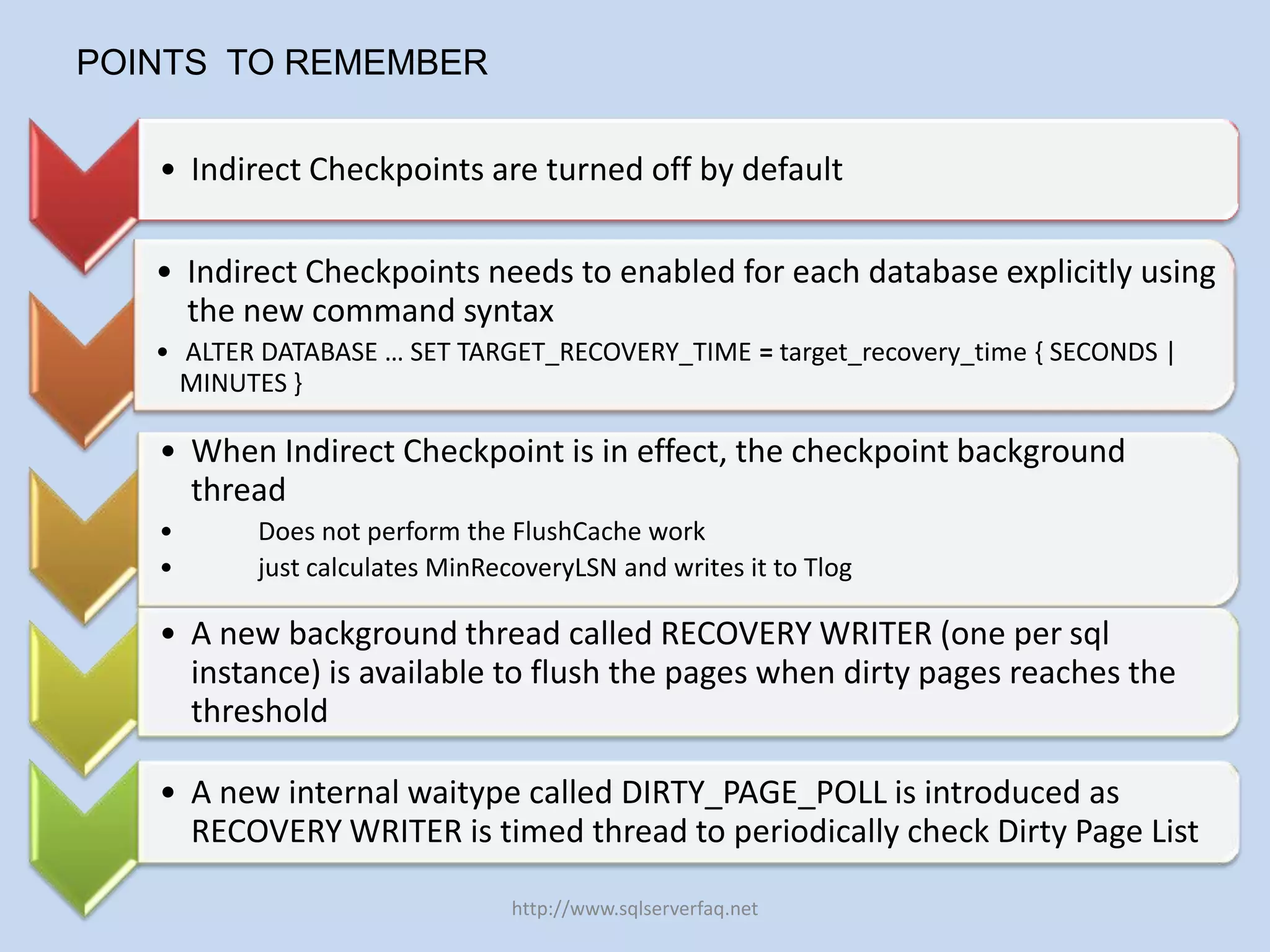 POINTS TO REMEMBER

• Indirect Checkpoints are turned off by default

• Indirect Checkpoints needs to enabled for each database explicitly using the new command syntax

• ALTER DATABASE … SET TARGET_RECOVERY_TIME = target_recovery_time { SECONDS | MINUTES }

• When Indirect Checkpoint is in effect, the checkpoint background thread

• Does not perform the FlushCache work

• just calculates MinRecoveryLSN and writes it to Tlog

• A new background thread called RECOVERY WRITER (one per sql instance) is available to flush the pages when dirty pages reaches the threshold

• A new internal waitype called DIRTY_PAGE_POLL is introduced as RECOVERY WRITER is timed thread to periodically check Dirty Page List

http://www.sqlserverfaq.net